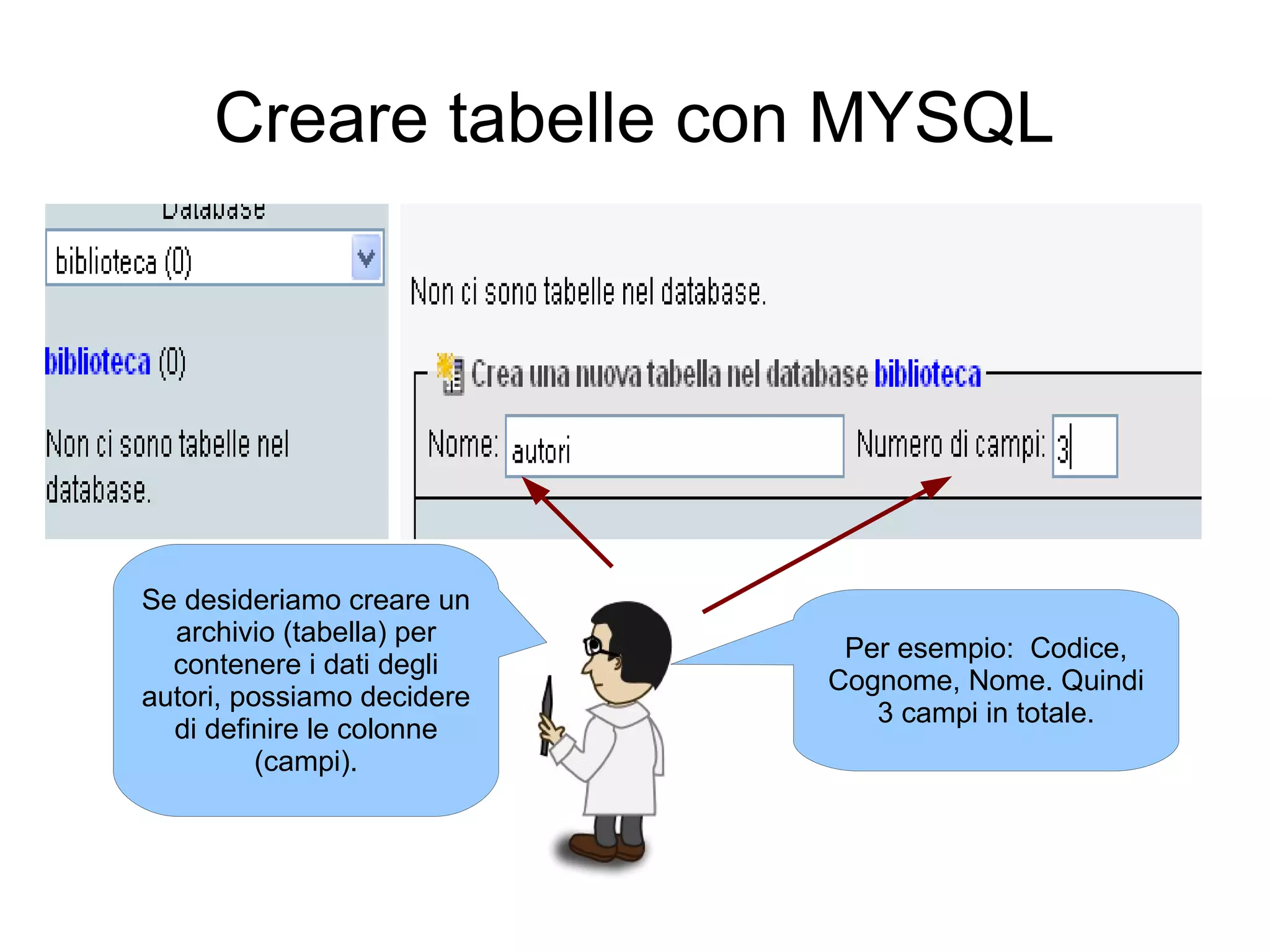 Creare tabelle con MYSQL

Database

biblioteca (0)

biblioteca (0)

Non ci sono tabelle nel database.

Non ci sono tabelle nel database.

Crea una nuova tabella nel database biblioteca

Nome: autori

Numero di campi: 3

Se desideriamo creare un archivio (tabella) per contenere i dati degli autori, possiamo decidere di definire le colonne (campi).

Per esempio: Codice, Cognome, Nome. Quindi 3 campi in totale.